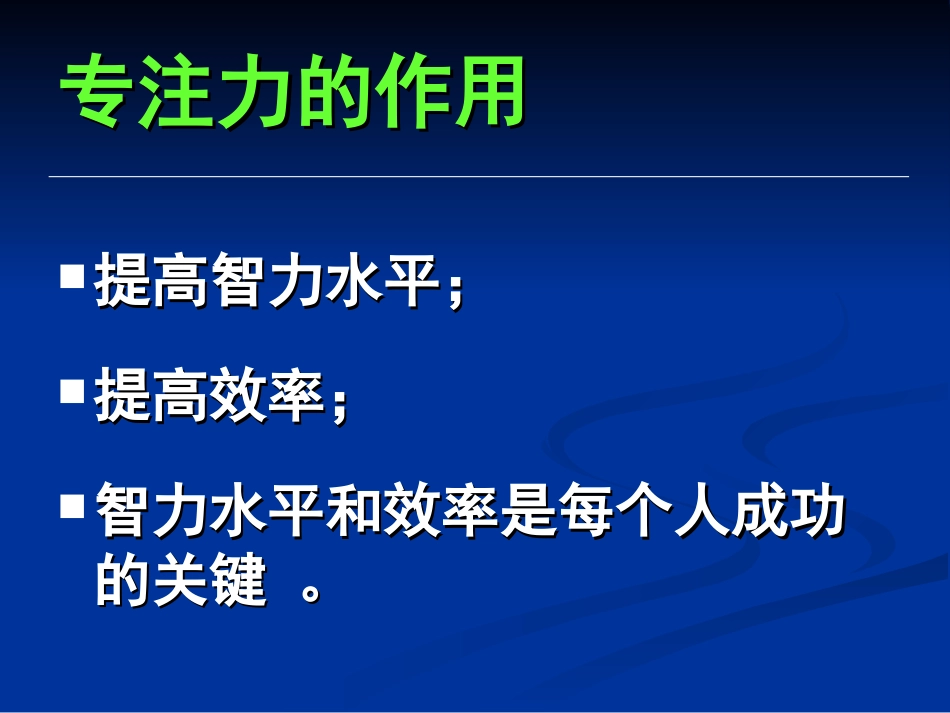 专注力的作用

■ 提高智力水平；

■ 提高效率；

■ 智力水平和效率是每个人成功的关键 。